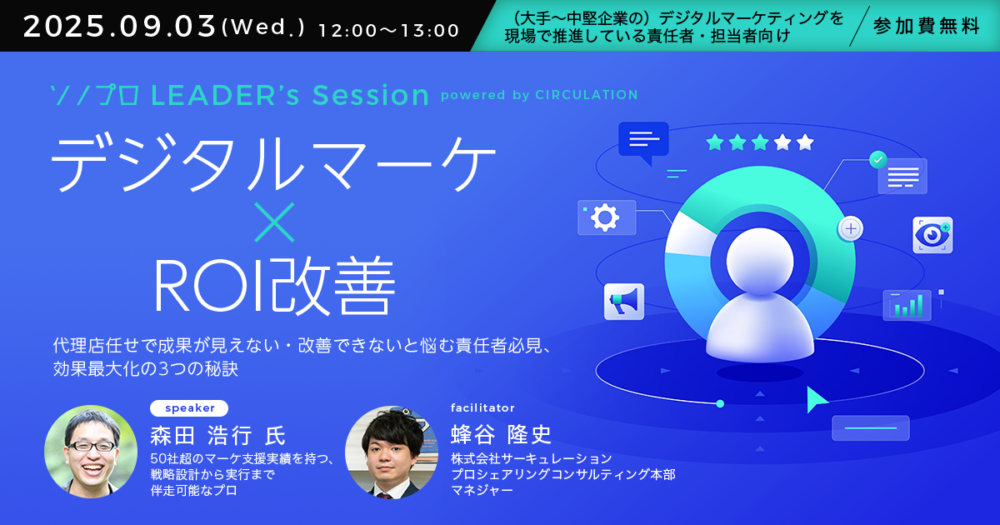 2025.09.03(Wed.) 12:00〜13:00

（大手〜中堅企業の）デジタルマーケティングを現場で推進している責任者・担当者向け

参加費無料

ソノプロ LEADER's Session powered by CIRCULATION

デジタルマーケ
×
ROI改善

代理店任せで成果が見えない・改善できないと悩む責任者必見、効果最大化の3つの秘訣

speaker
森田 浩行 氏
50社超のマーケ支援実績を持つ、戦略設計から実行まで伴走可能なプロ

facilitator
蜂谷 隆史
株式会社サーキュレーション
プロシェアリングコンサルティング本部
マネジャー